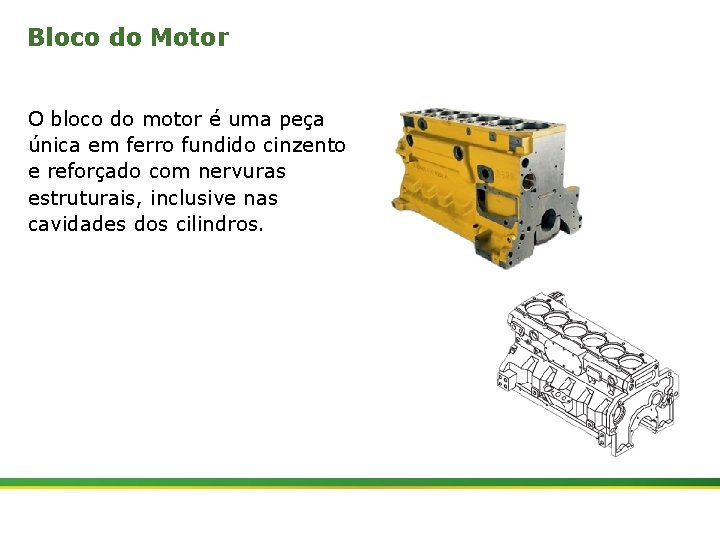 Bloco do Motor

O bloco do motor é uma peça única em ferro fundido cinzento e reforçado com nervuras estruturais, inclusive nas cavidades dos cilindros.